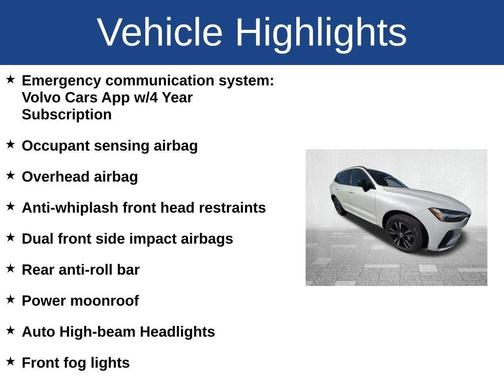 Vehicle Highlights

★ Emergency communication system: Volvo Cars App w/4 Year Subscription

★ Occupant sensing airbag

★ Overhead airbag

★ Anti-whiplash front head restraints

★ Dual front side impact airbags

★ Rear anti-roll bar

★ Power moonroof

★ Auto High-beam Headlights

★ Front fog lights